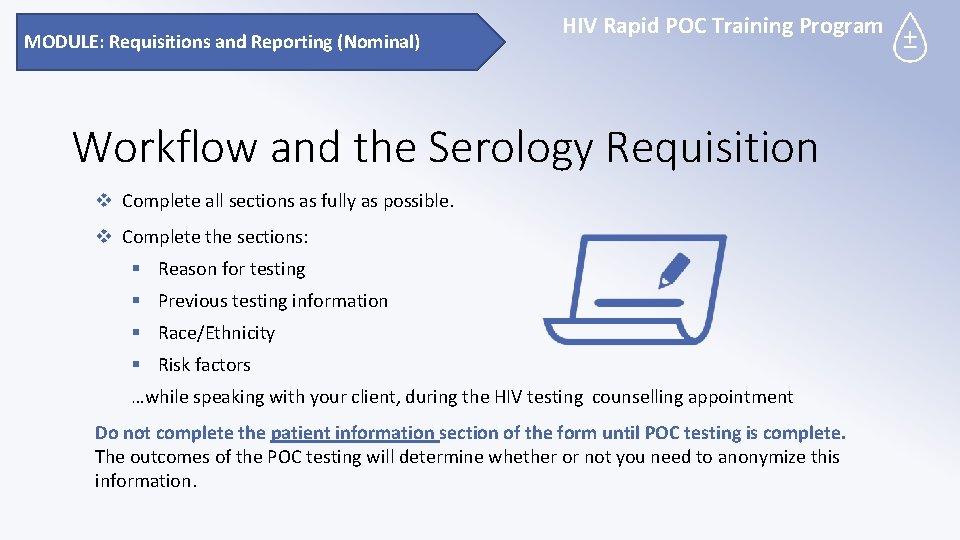 MODULE: Requisitions and Reporting (Nominal)

HIV Rapid POC Training Program

±

Workflow and the Serology Requisition

❖ Complete all sections as fully as possible.

❖ Complete the sections:

▪ Reason for testing

▪ Previous testing information

▪ Race/Ethnicity

▪ Risk factors

…while speaking with your client, during the HIV testing counselling appointment

Do not complete the patient information section of the form until POC testing is complete. The outcomes of the POC testing will determine whether or not you need to anonymize this information.